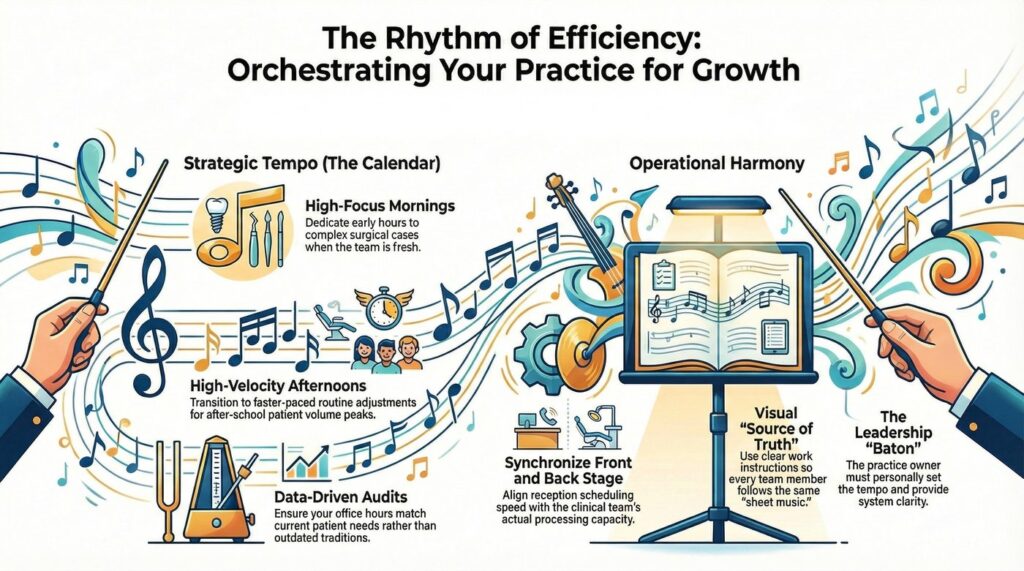 The Rhythm of Efficiency: Orchestrating Your Practice for Growth

Strategic Tempo (The Calendar)

High-Focus Mornings
Dedicate early hours to complex surgical cases when the team is fresh.

High-Velocity Afternoons
Transition to faster-paced routine adjustments for after-school patient volume peaks.

Data-Driven Audits
Ensure your office hours match current patient needs rather than outdated traditions.

Operational Harmony

Synchronize Front and Back Stage
Align reception scheduling speed with the clinical team's actual processing capacity.

Visual "Source of Truth"
Use clear work instructions so every team member follows the same "sheet music."

The Leadership "Baton"
The practice owner must personally set the tempo and provide system clarity.